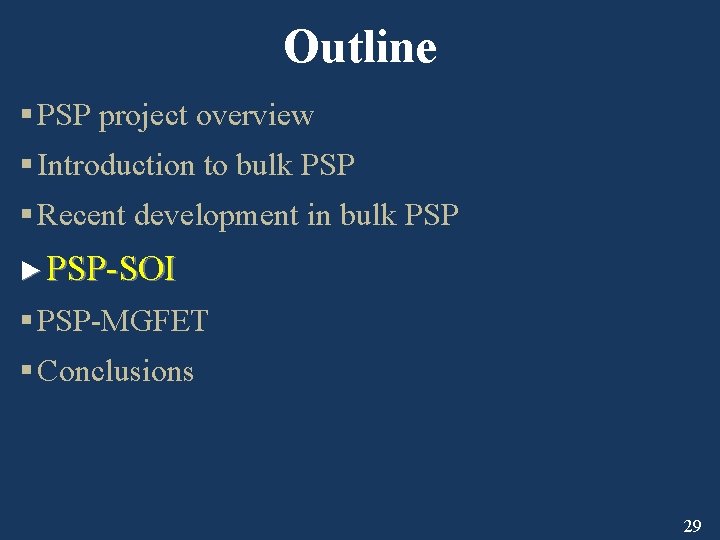 Outline

▪ PSP project overview

▪ Introduction to bulk PSP

▪ Recent development in bulk PSP

► PSP-SOI

▪ PSP-MGFET

▪ Conclusions

29